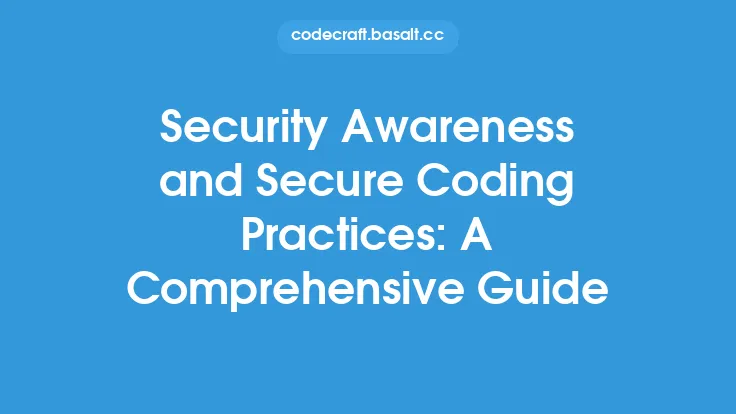 codecraft.basalt.cc

Security Awareness and Secure Coding Practices: A Comprehensive Guide